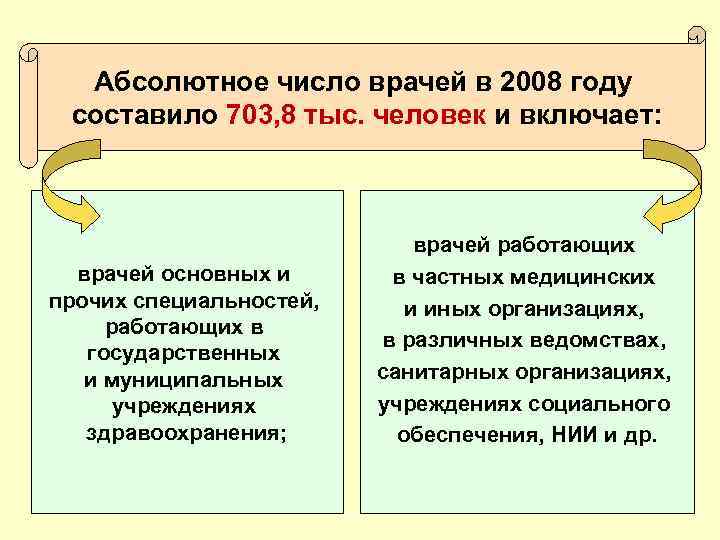 Абсолютное число врачей в 2008 году составило 703,8 тыс. человек и включает:

врачей основных и прочих специальностей, работающих в государственных и муниципальных учреждениях здравоохранения;

врачей работающих в частных медицинских и иных организациях, в различных ведомствах, санитарных организациях, учреждениях социального обеспечения, НИИ и др.